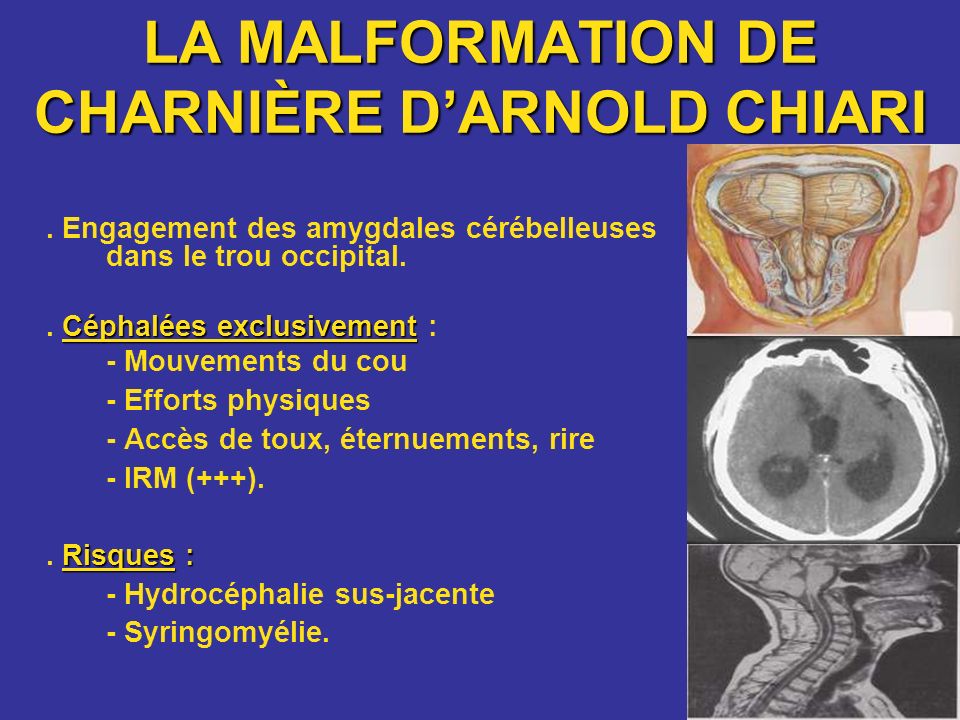 LA MALFORMATION DE CHARNIÈRE D'ARNOLD CHIARI

. Engagement des amygdales cérébelleuses dans le trou occipital.

. Céphalées exclusivement :
- Mouvements du cou
- Efforts physiques
- Accès de toux, éternuements, rire
- IRM (+++).

. Risques :
- Hydrocéphalie sus-jacente
- Syringomyélie.